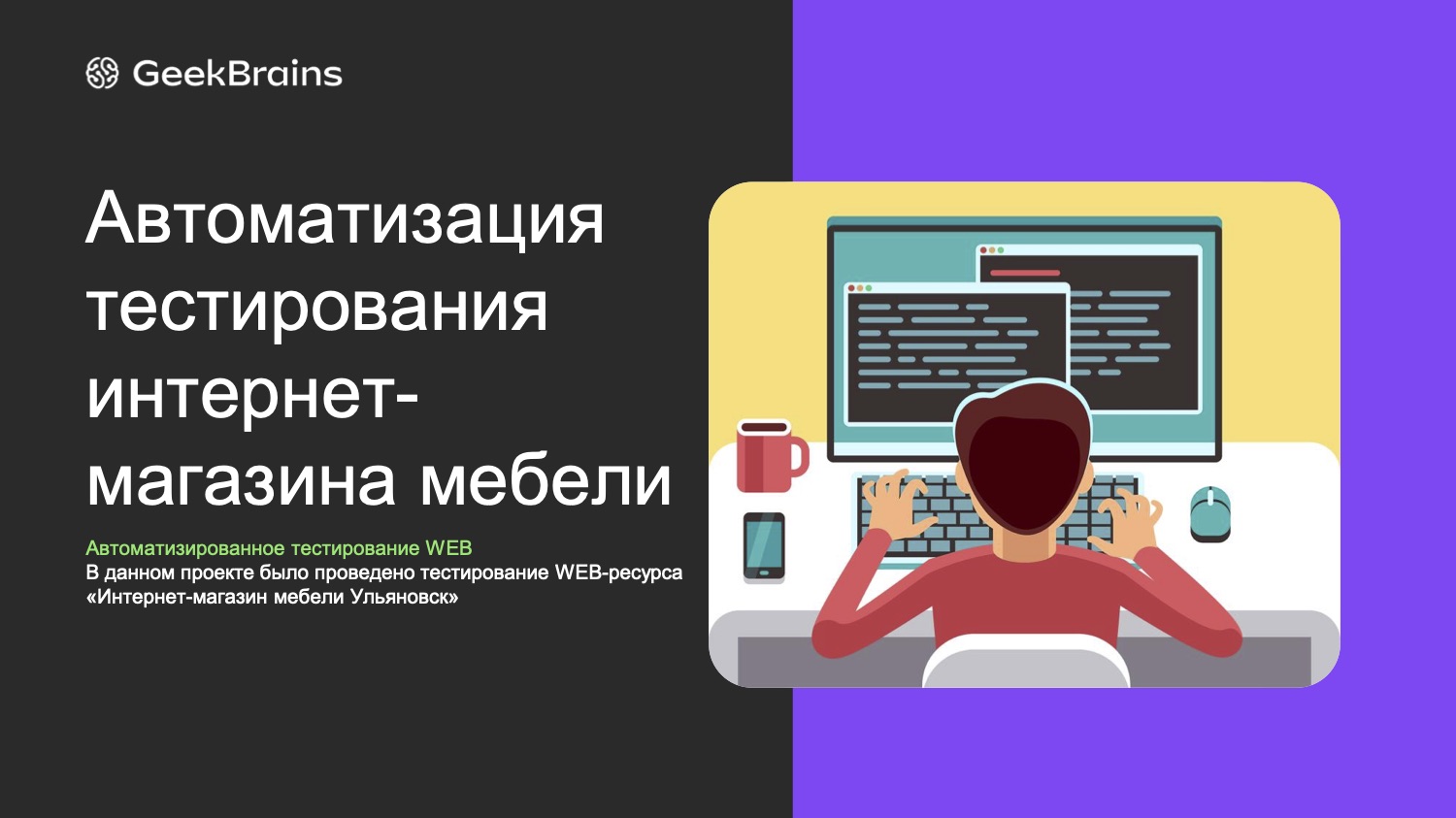 GeekBrains

Автоматизация тестирования интернет-магазина мебели

Автоматизированное тестирование WEB
В данном проекте было проведено тестирование WEB-ресурса «Интернет-магазин мебели Ульяновск»